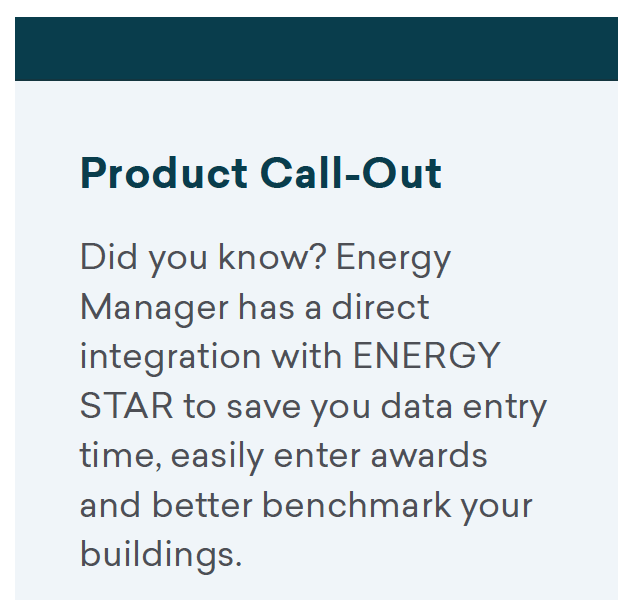 Product Call-Out

Did you know? Energy Manager has a direct integration with ENERGY STAR to save you data entry time, easily enter awards and better benchmark your buildings.